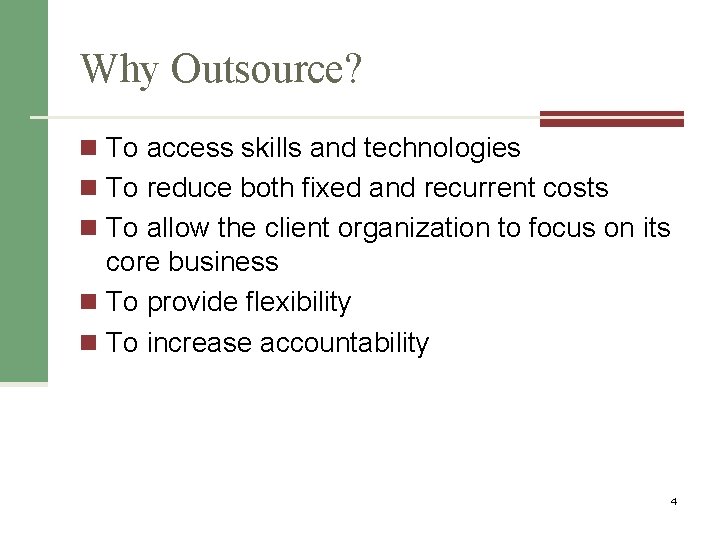 Why Outsource?

- To access skills and technologies
- To reduce both fixed and recurrent costs
- To allow the client organization to focus on its core business
- To provide flexibility
- To increase accountability

4